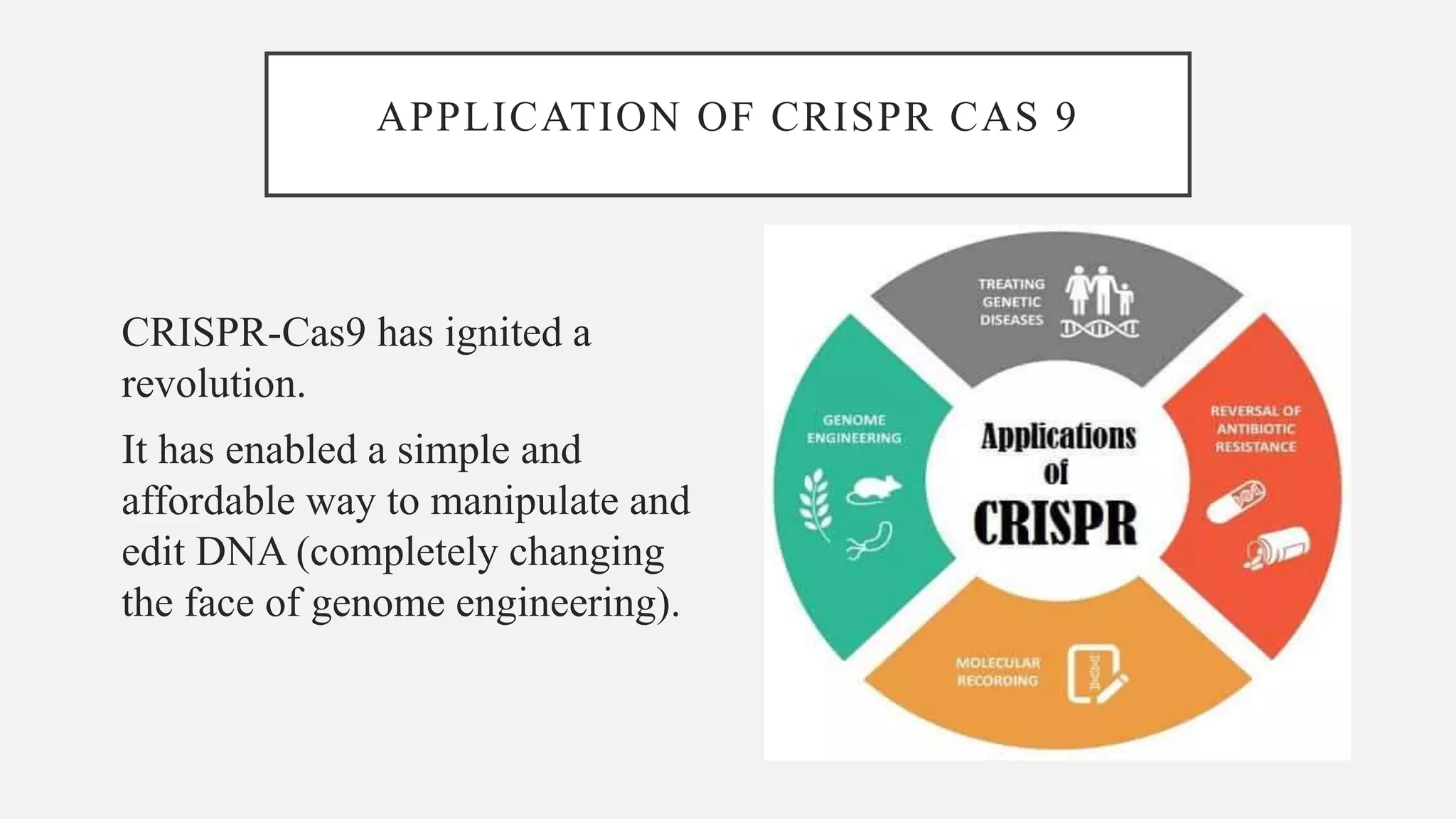 APPLICATION OF CRISPR CAS 9

CRISPR-Cas9 has ignited a revolution.

It has enabled a simple and affordable way to manipulate and edit DNA (completely changing the face of genome engineering).

TREATING GENETIC DISEASES

GENOME ENGINEERING

Applications of CRISPR

REVERSAL OF ANTIBIOTIC RESISTANCE

MOLECULAR RECORDING